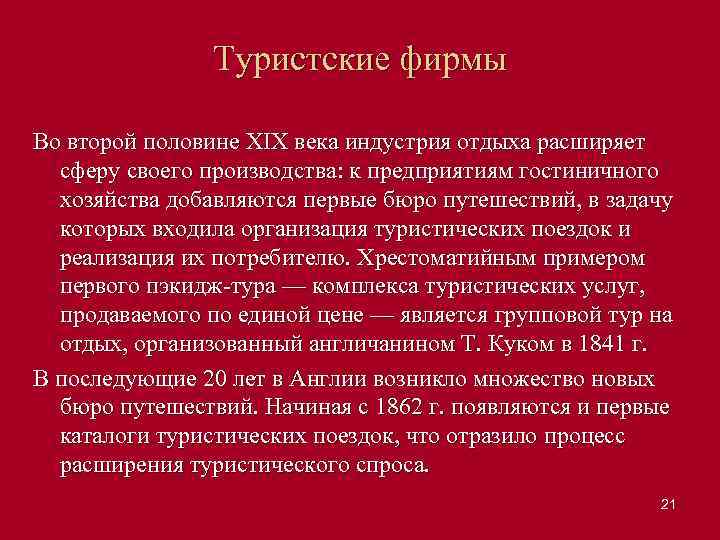 Туристские фирмы

Во второй половине XIX века индустрия отдыха расширяет сферу своего производства: к предприятиям гостиничного хозяйства добавляются первые бюро путешествий, в задачу которых входила организация туристических поездок и реализация их потребителю. Хрестоматийным примером первого пэкидж-тура — комплекса туристических услуг, продаваемого по единой цене — является групповой тур на отдых, организованный англичанином Т. Куком в 1841 г.

В последующие 20 лет в Англии возникло множество новых бюро путешествий. Начиная с 1862 г. появляются и первые каталоги туристических поездок, что отразило процесс расширения туристического спроса.

21